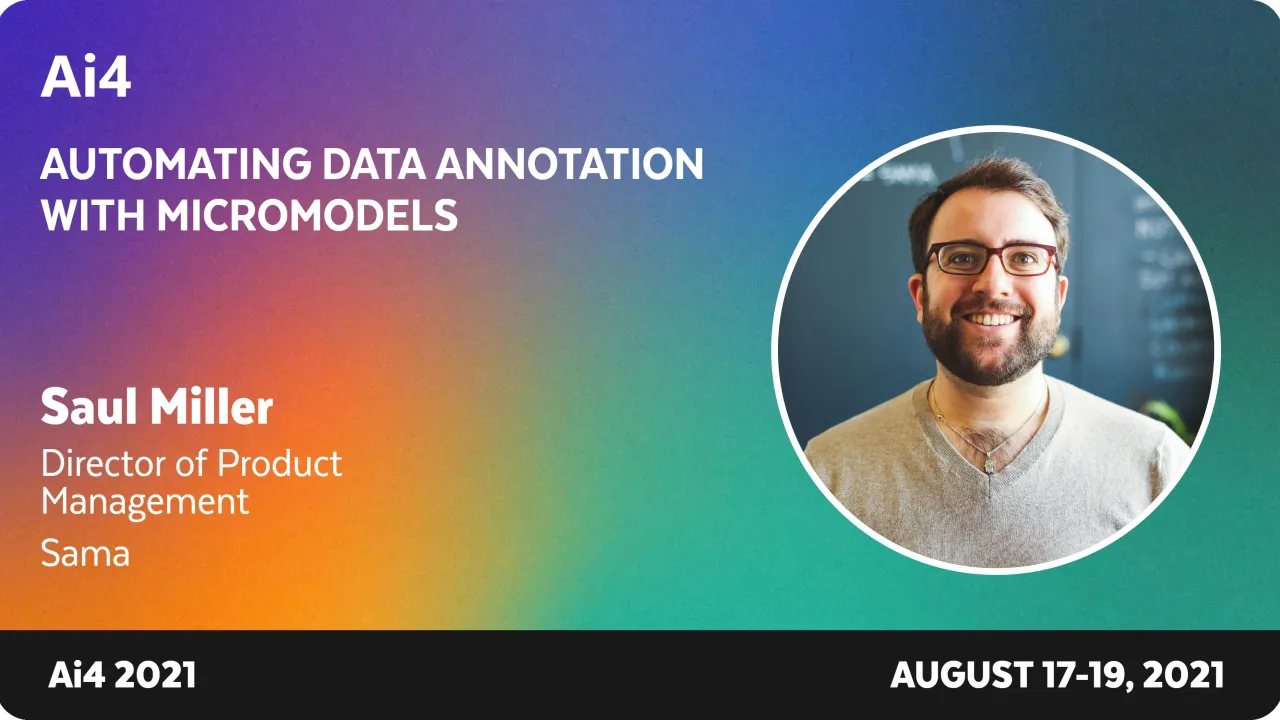 Ai4

AUTOMATING DATA ANNOTATION WITH MICROMODELS

Saul Miller

Director of Product Management

Sama

Ai4 2021

AUGUST 17-19, 2021